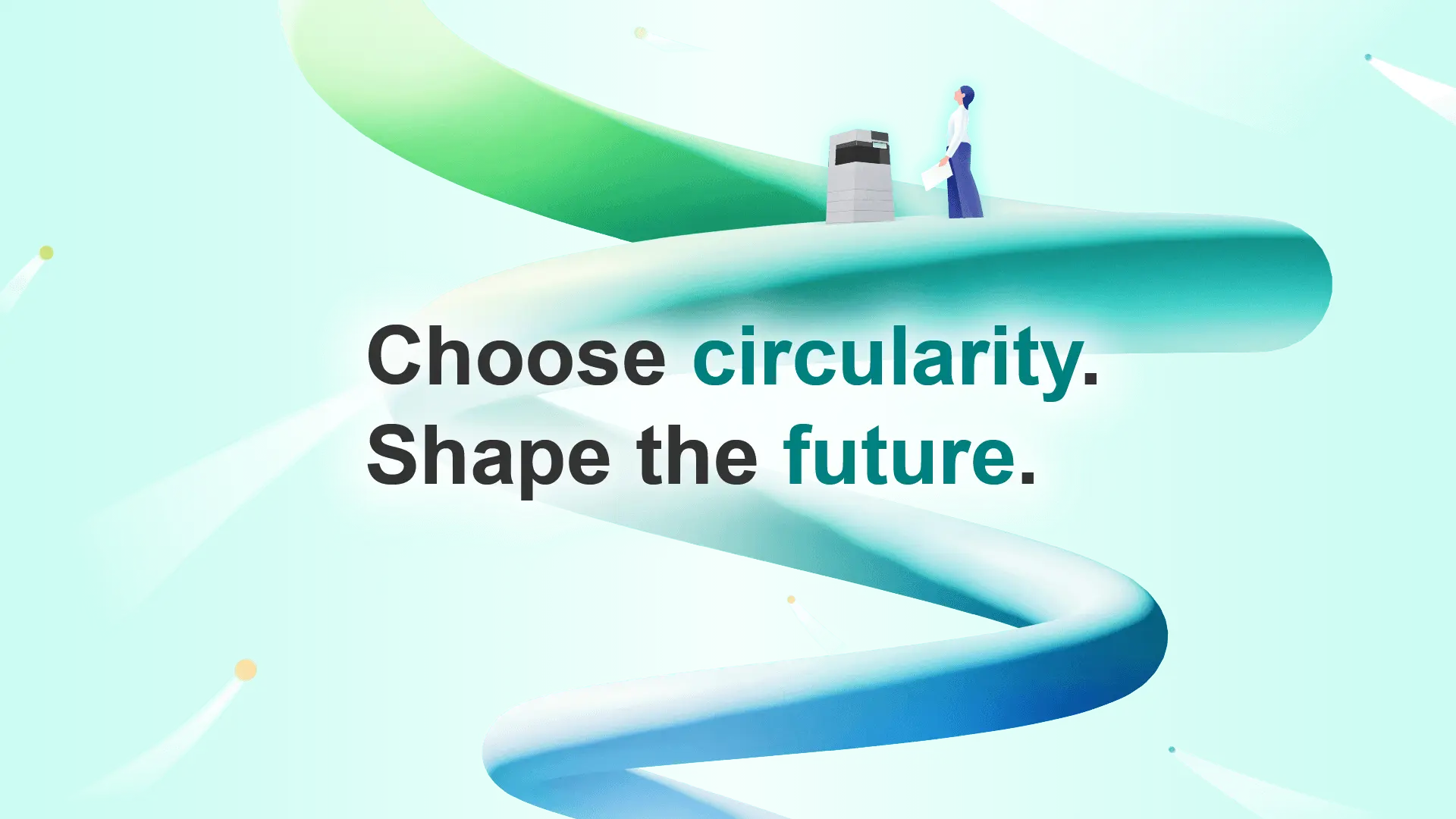 Choose circularity.
Shape the future.